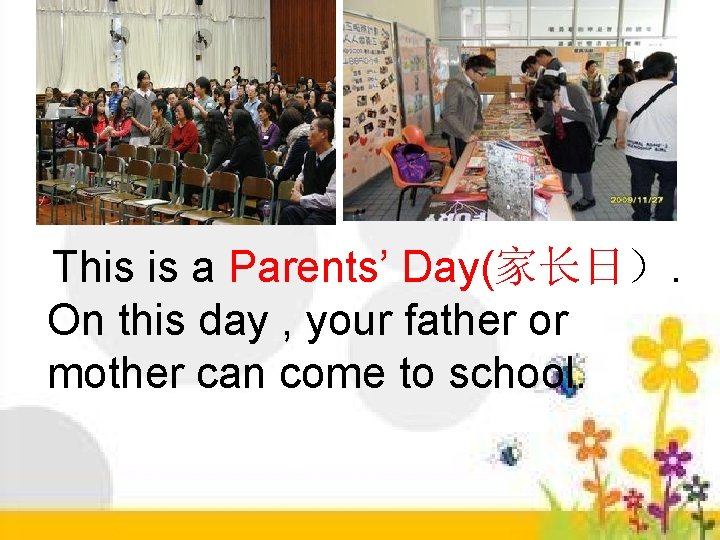 2009/11/27

This is a Parents' Day(家长日）.
On this day , your father or mother can come to school.